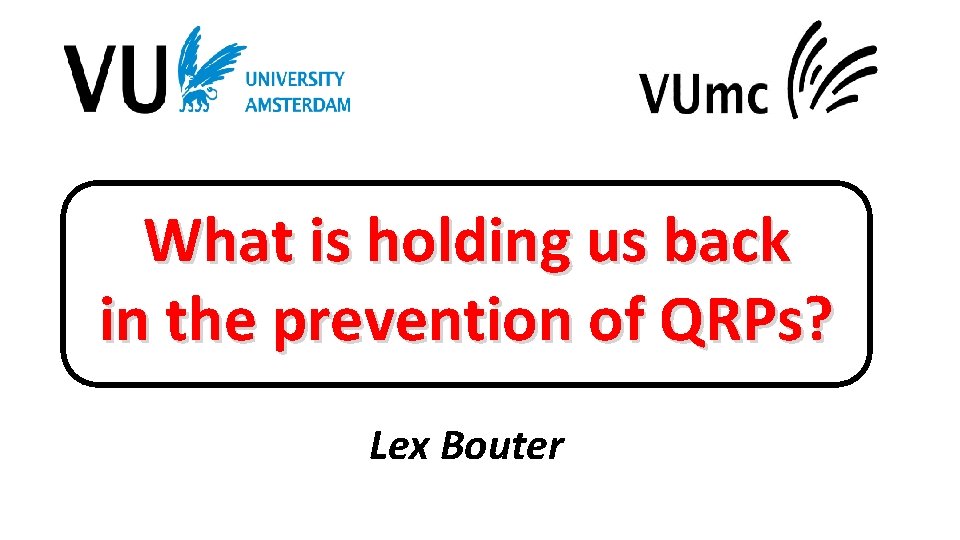 VU UNIVERSITY AMSTERDAM

VUmc

What is holding us back in the prevention of QRPs?

Lex Bouter